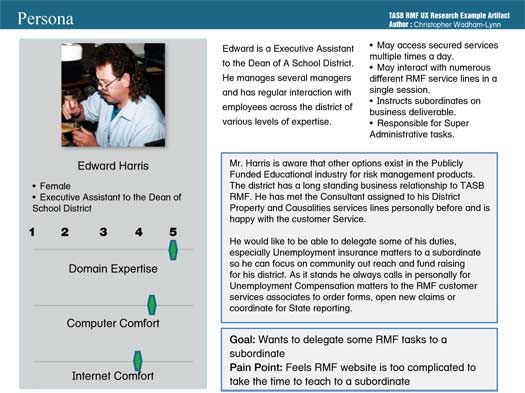 Persona

TASB RMF UX Research Example Artifact
Author : Christopher Wadham-Lynn

Edward Harris

• Female
• Executive Assistant to the Dean of School District

1 2 3 4 5

Domain Expertise

Computer Comfort

Internet Comfort

Edward is a Executive Assistant to the Dean of A School District. He manages several managers and has regular interaction with employees across the district of various levels of expertise.

• May access secured services multiple times a day.
• May interact with numerous different RMF service lines in a single session.
• Instructs subordinates on business deliverable.
• Responsible for Super Administrative tasks.

Mr. Harris is aware that other options exist in the Publicly Funded Educational industry for risk management products. The district has a long standing business relationship to TASB RMF. He has met the Consultant assigned to his District Property and Causalities services lines personally before and is happy with the customer Service.

He would like to be able to delegate some of his duties, especially Unemployment insurance matters to a subordinate so he can focus on community out reach and fund raising for his district. As it stands he always calls in personally for Unemployment Compensation matters to the RMF customer services associates to order forms, open new claims or coordinate for State reporting.

Goal: Wants to delegate some RMF tasks to a subordinate
Pain Point: Feels RMF website is too complicated to take the time to teach to a subordinate